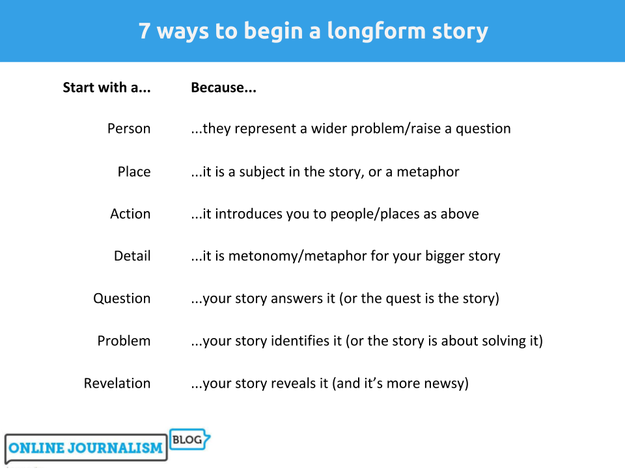 7 ways to begin a longform story

| Start with a... | Because... |
|---|---|
| Person | ...they represent a wider problem/raise a question |
| Place | ...it is a subject in the story, or a metaphor |
| Action | ...it introduces you to people/places as above |
| Detail | ...it is metonomy/metaphor for your bigger story |
| Question | ...your story answers it (or the quest is the story) |
| Problem | ...your story identifies it (or the story is about solving it) |
| Revelation | ...your story reveals it (and it's more newsy) |

ONLINE JOURNALISM BLOG